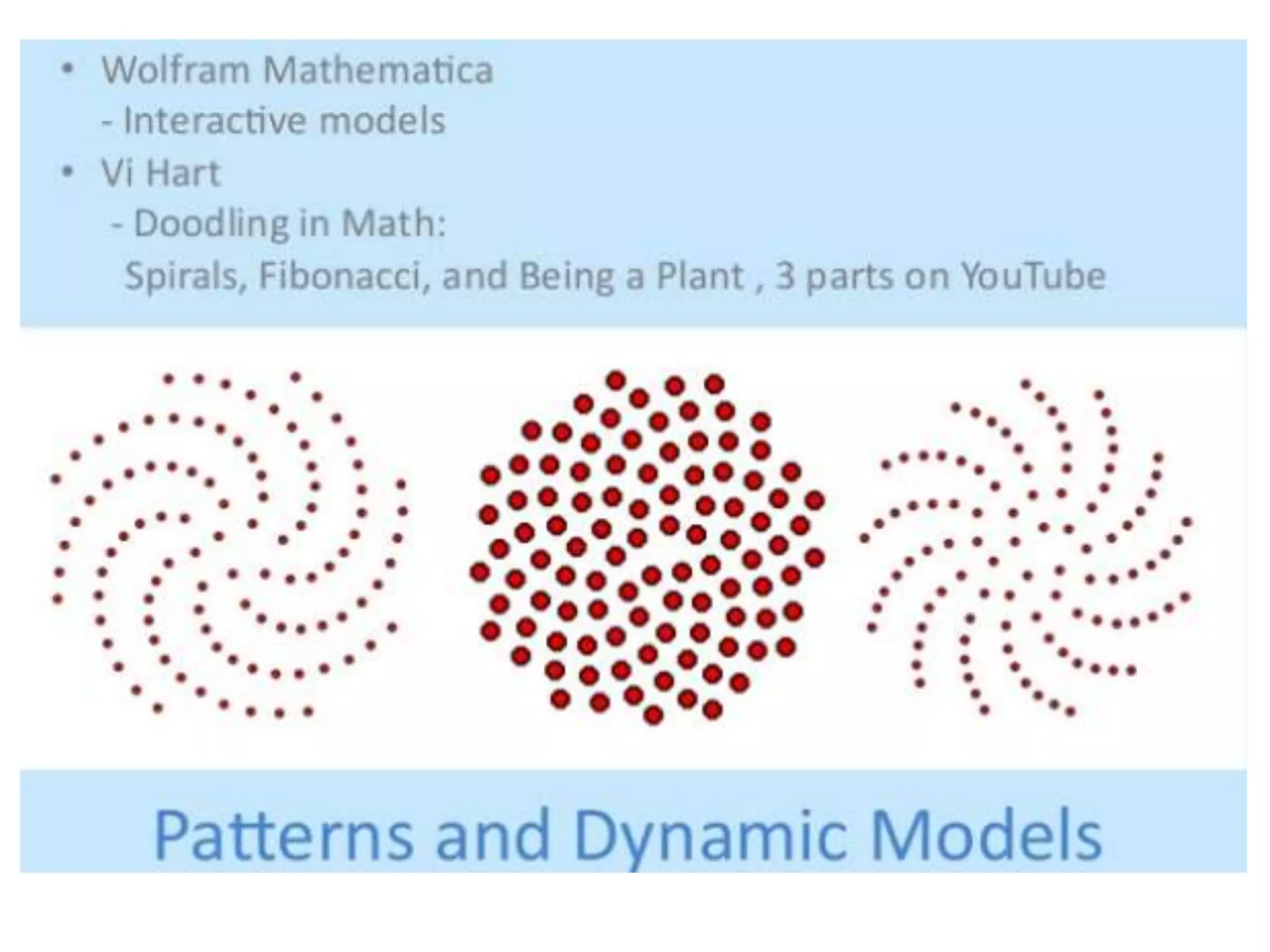 • Wolfram Mathematica
- Interactive models
• Vi Hart
- Doodling in Math:
Spirals, Fibonacci, and Being a Plant , 3 parts on YouTube

Patterns and Dynamic Models